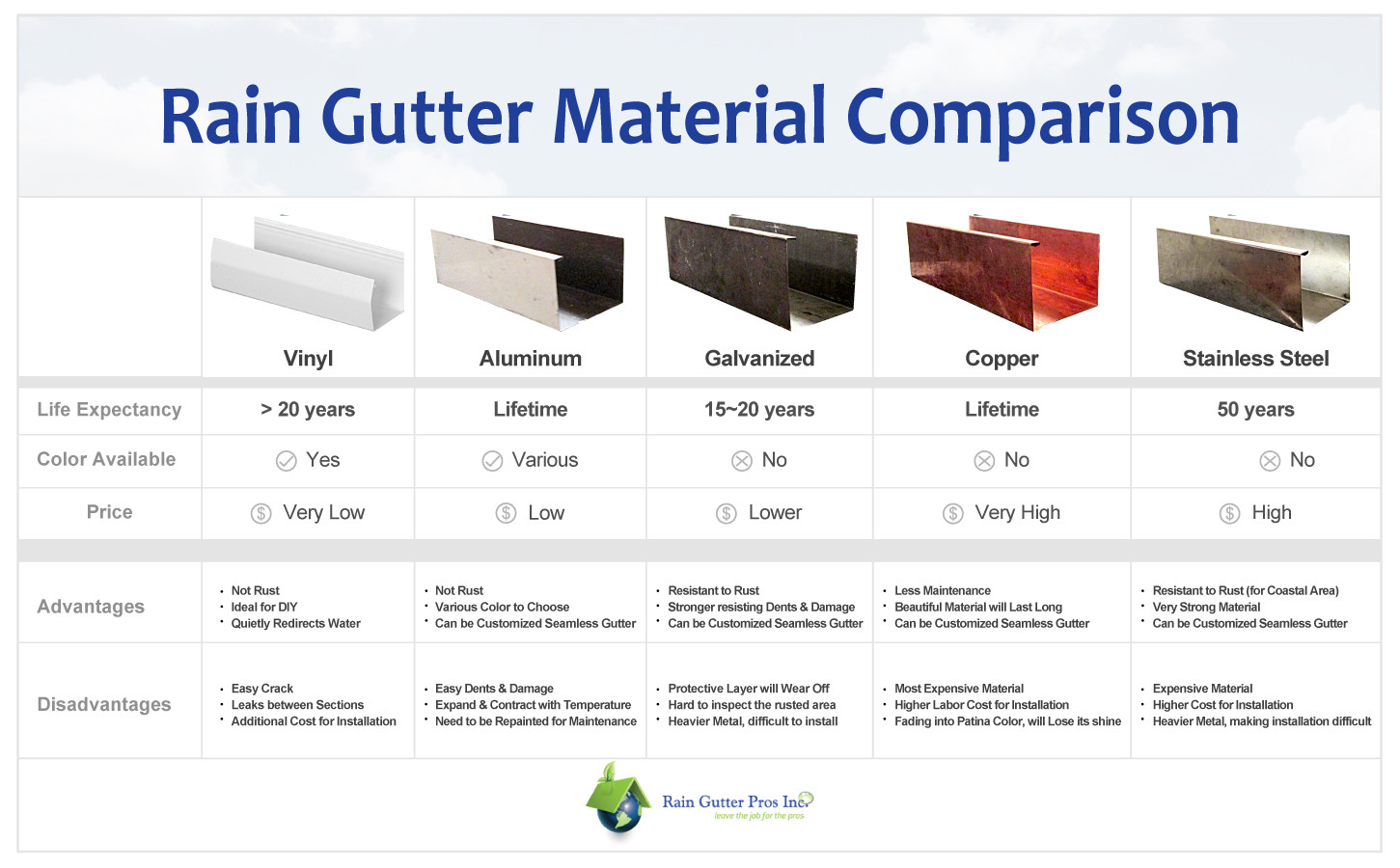 Rain Gutter Material Comparison

| | Vinyl | Aluminum | Galvanized | Copper | Stainless Steel |
|---|---|---|---|---|---|
| Life Expectancy | > 20 years | Lifetime | 15~20 years | Lifetime | 50 years |
| Color Available | Yes | Various | No | No | No |
| Price | Very Low | Low | Lower | Very High | High |
| Advantages | • Not Rust • Ideal for DIY • Quietly Redirects Water | • Not Rust • Various Color to Choose • Can be Customized Seamless Gutter | • Resistant to Rust • Stronger resisting Dents & Damage • Can be Customized Seamless Gutter | • Less Maintenance • Beautiful Material will Last Long • Can be Customized Seamless Gutter | • Resistant to Rust (for Coastal Area) • Very Strong Material • Can be Customized Seamless Gutter |
| Disadvantages | • Easy Crack • Leaks between Sections • Additional Cost for Installation | • Easy Dents & Damage • Expand & Contract with Temperature • Need to be Repainted for Maintenance | • Protective Layer will Wear Off • Hard to inspect the rusted area • Heavier Metal, difficult to install | • Most Expensive Material • Higher Labor Cost for Installation • Fading into Patina Color, will Lose its shine | • Expensive Material • Higher Cost for Installation • Heavier Metal, making installation difficult |

Rain Gutter Pros Inc.
leave the job for the pros